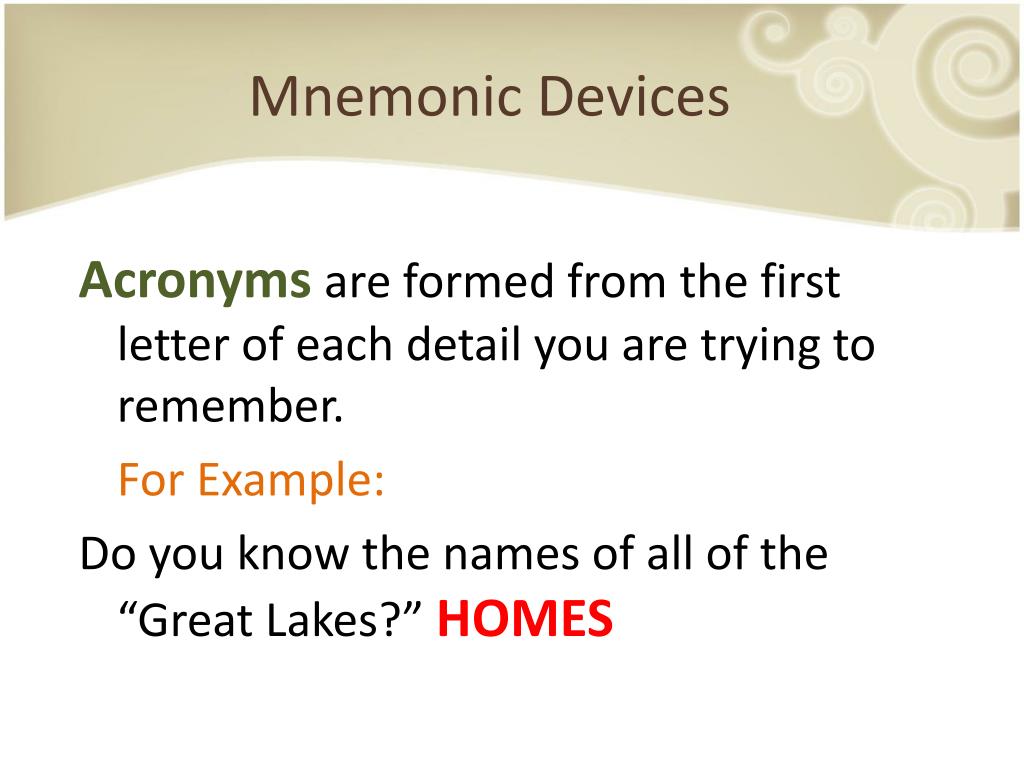 Mnemonic Devices

Acronyms are formed from the first letter of each detail you are trying to remember.

For Example:

Do you know the names of all of the “Great Lakes?” HOMES